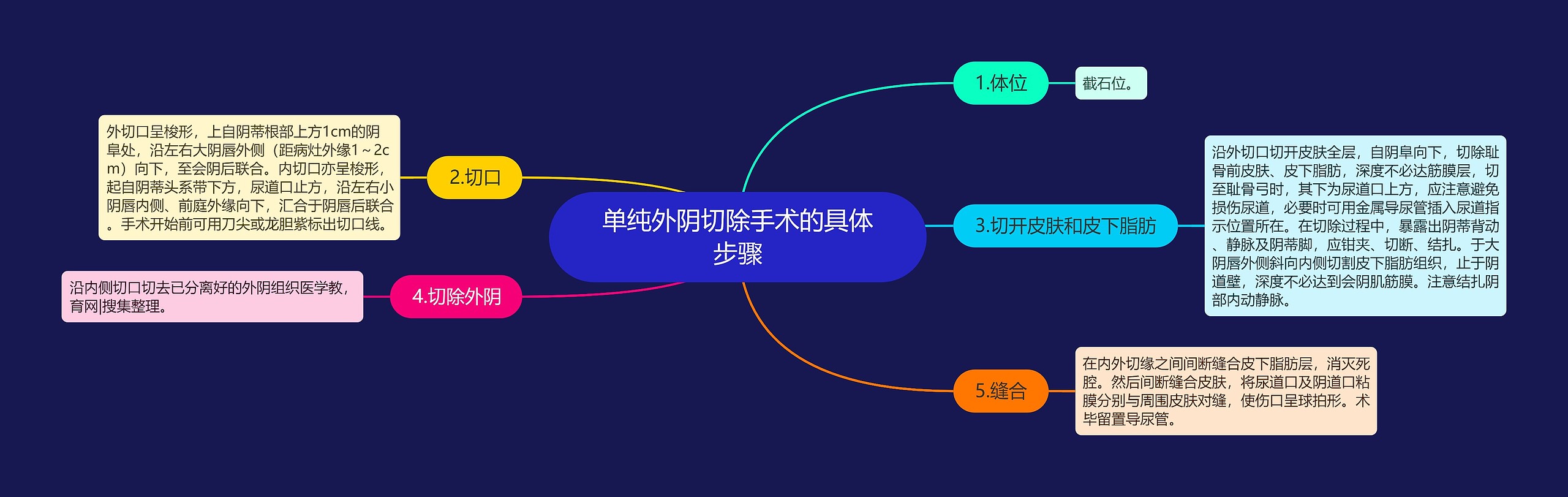 单纯外阴切除手术的具体步骤

1.体位

截石位。

2.切口

外切口呈梭形，上自阴蒂根部上方1cm的阴阜处，沿左右大阴唇外侧（距病灶外缘1～2cm）向下，至会阴后联合。内切口亦呈梭形，起自阴蒂头系带下方，尿道口止方，沿左右小阴唇内侧、前庭外缘向下，汇合于阴唇后联合。手术开始前可用刀尖或龙胆紫标出切口线。

3.切开皮肤和皮下脂肪

沿外切口切开皮肤全层，自阴阜向下，切除耻骨前皮肤、皮下脂肪，深度不必达筋膜层，切至耻骨弓时，其下为尿道口上方，应注意避免损伤尿道，必要时可用金属导尿管插入尿道指示位置所在。在切除过程中，暴露出阴蒂背动、静脉及阴蒂脚，应钳夹、切断、结扎。于大阴唇外侧斜向内侧切割皮下脂肪组织，止于阴道壁，深度不必达到会阴肌筋膜。注意结扎阴部内动静脉。

4.切除外阴

沿内侧切口切去已分离好的外阴组织医学教，育网|搜集整理。

5.缝合

在内外切缘之间间断缝合皮下脂肪层，消灭死腔。然后间断缝合皮肤，将尿道口及阴道口粘膜分别与周围皮肤对缝，使伤口呈球拍形。术毕留置导尿管。